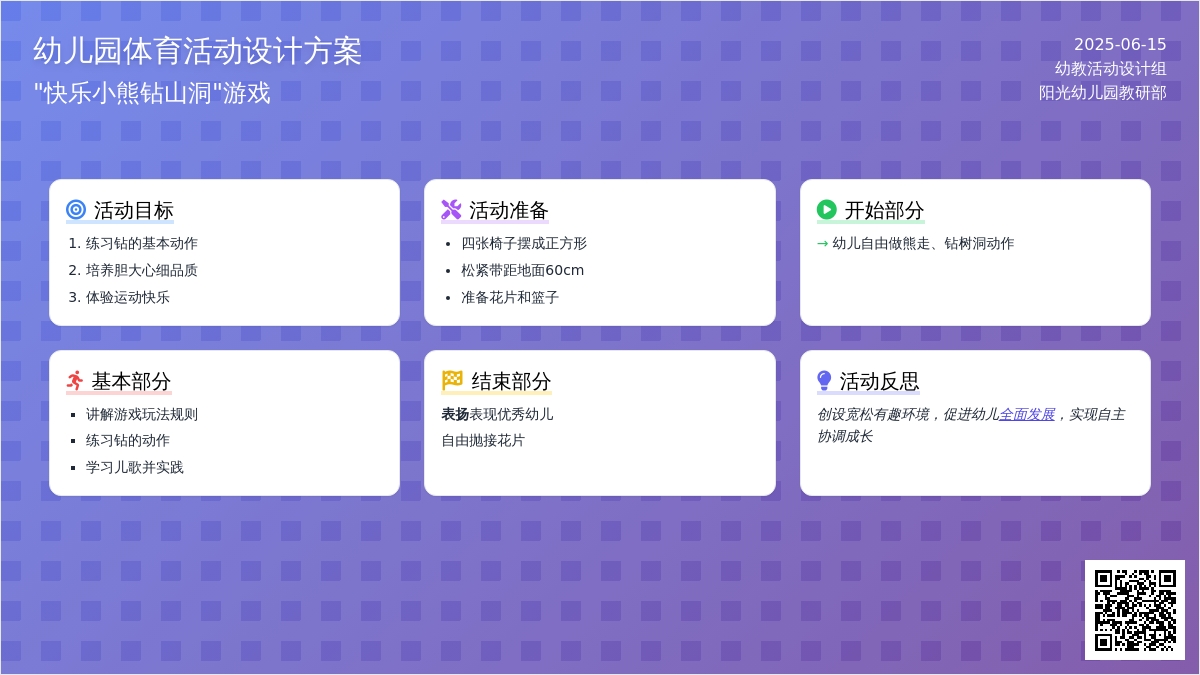 幼儿园体育活动设计方案
"快乐小熊钻山洞"游戏

2025-06-15
幼教活动设计组
阳光幼儿园教研部

活动目标
1. 练习钻的基本动作
2. 培养胆大心细品质
3. 体验运动快乐

活动准备
• 四张椅子摆成正方形
• 松紧带距地面60cm
• 准备花片和篮子

开始部分
→ 幼儿自由做熊走、钻树洞动作

基本部分
▪ 讲解游戏玩法规则
▪ 练习钻的动作
▪ 学习儿歌并实践

结束部分
表扬表现优秀幼儿
自由抛接花片

活动反思
创设宽松有趣环境，促进幼儿全面发展，实现自主协调成长